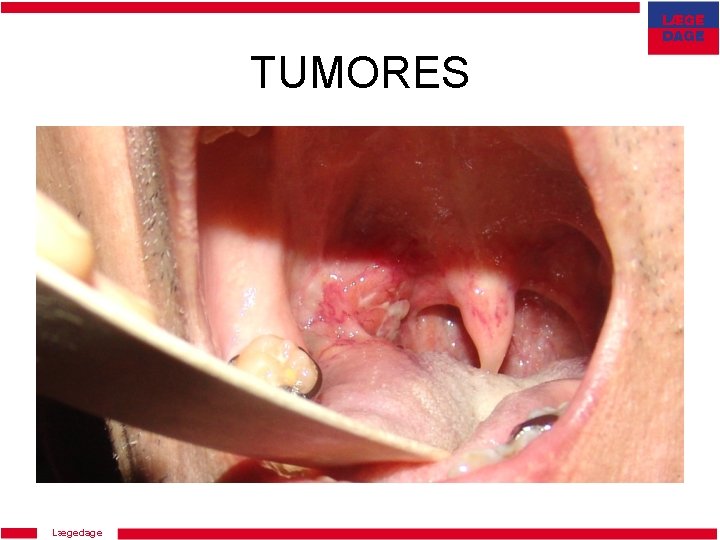 LÆGE DAGE

TUMORES

Lægedage